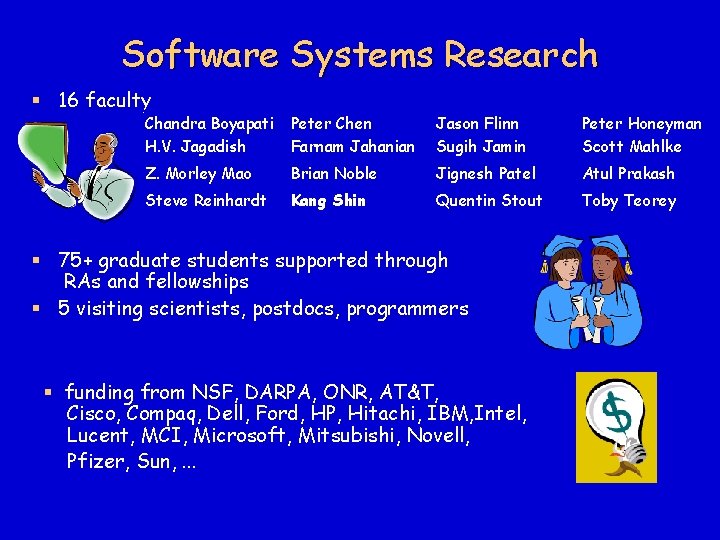 Software Systems Research

▪ 16 faculty

| Chandra Boyapati | Peter Chen | Jason Flinn | Peter Honeyman |
|---|---|---|---|
| H.V. Jagadish | Farnam Jahanian | Sugih Jamin | Scott Mahlke |
| Z. Morley Mao | Brian Noble | Jignesh Patel | Atul Prakash |
| Steve Reinhardt | Kang Shin | Quentin Stout | Toby Teorey |

▪ 75+ graduate students supported through RAs and fellowships
▪ 5 visiting scientists, postdocs, programmers

▪ funding from NSF, DARPA, ONR, AT&T, Cisco, Compaq, Dell, Ford, HP, Hitachi, IBM,Intel, Lucent, MCI, Microsoft, Mitsubishi, Novell, Pfizer, Sun, ...

$